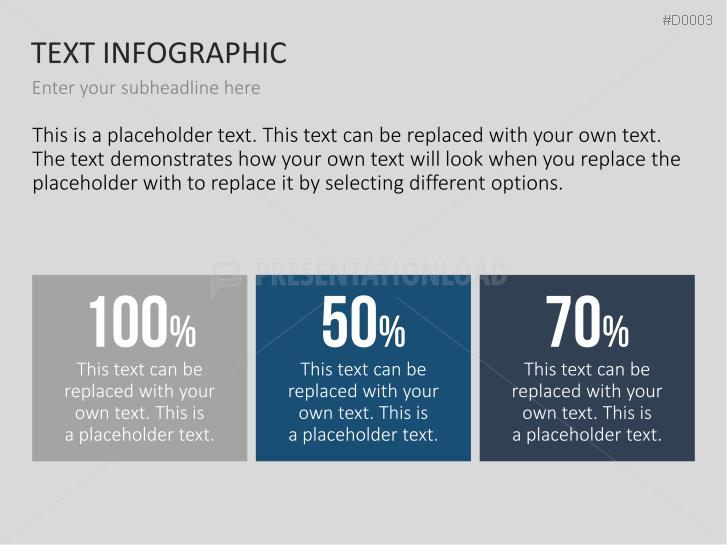 #D0003

TEXT INFOGRAPHIC

Enter your subheadline here

This is a placeholder text. This text can be replaced with your own text. The text demonstrates how your own text will look when you replace the placeholder with to replace it by selecting different options.

PRESENTATIONLOAD

100%

This text can be replaced with your own text. This is a placeholder text.

50%

This text can be replaced with your own text. This is a placeholder text.

70%

This text can be replaced with your own text. This is a placeholder text.